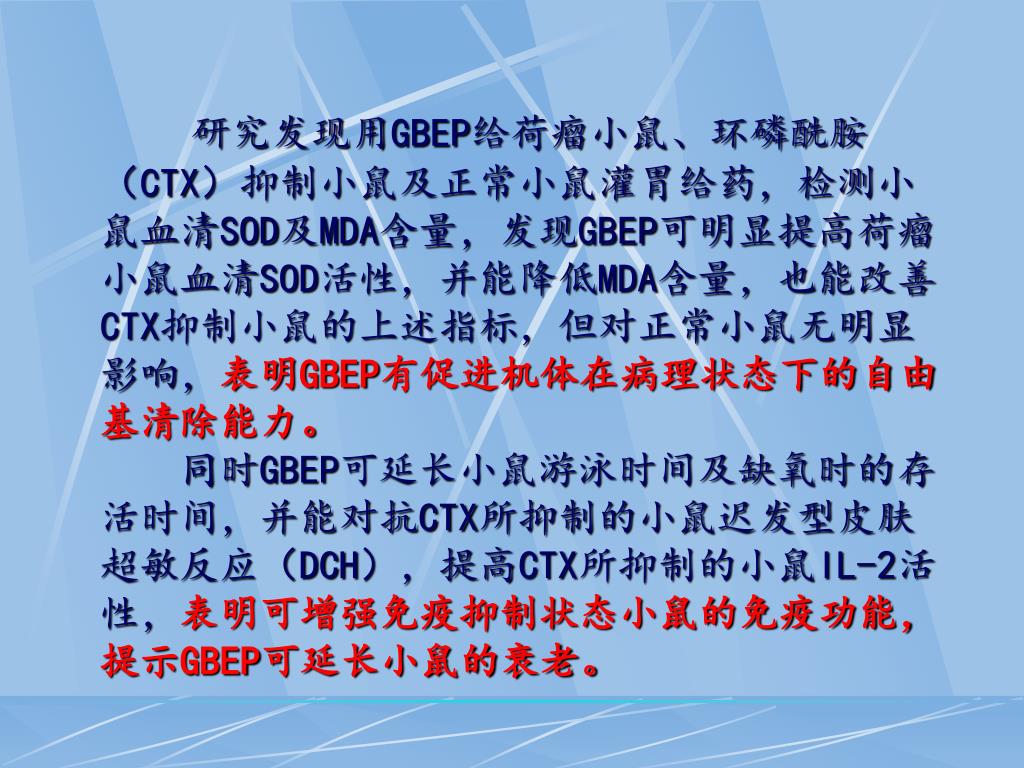 研究发现用GBEP给荷瘤小鼠、环磷酰胺（CTX）抑制小鼠及正常小鼠灌胃给药，检测小鼠血清SOD及MDA含量，发现GBEP可明显提高荷瘤小鼠血清SOD活性，并能降低MDA含量，也能改善CTX抑制小鼠的上述指标，但对正常小鼠无明显影响，表明GBEP有促进机体在病理状态下的自由基清除能力。

同时GBEP可延长小鼠游泳时间及缺氧时的存活时间，并能对抗CTX所抑制的小鼠迟发型皮肤超敏反应（DCH），提高CTX所抑制的小鼠IL-2活性，表明可增强免疫抑制状态小鼠的免疫功能，提示GBEP可延长小鼠的衰老。